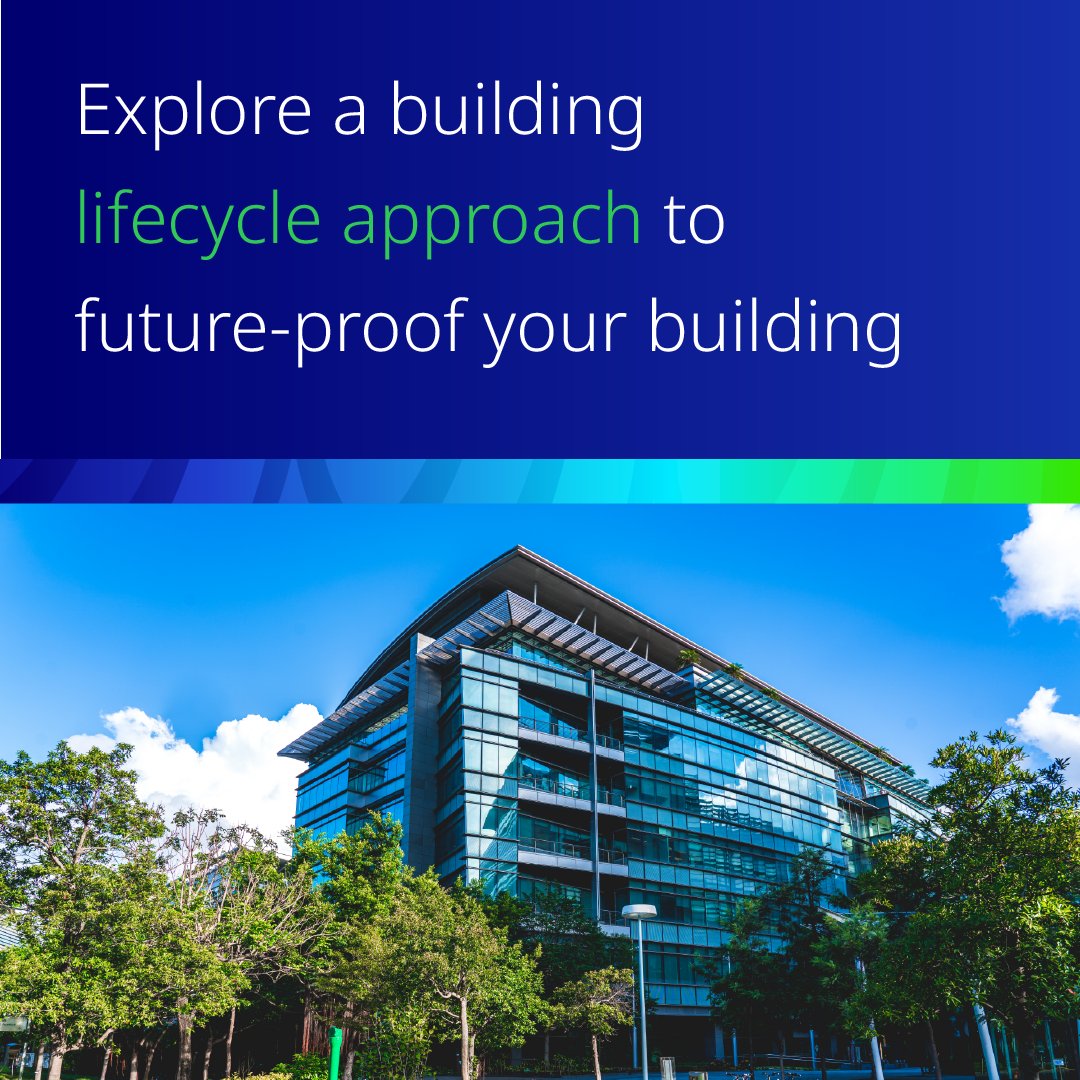 Explore a building lifecycle approach to future-proof your building